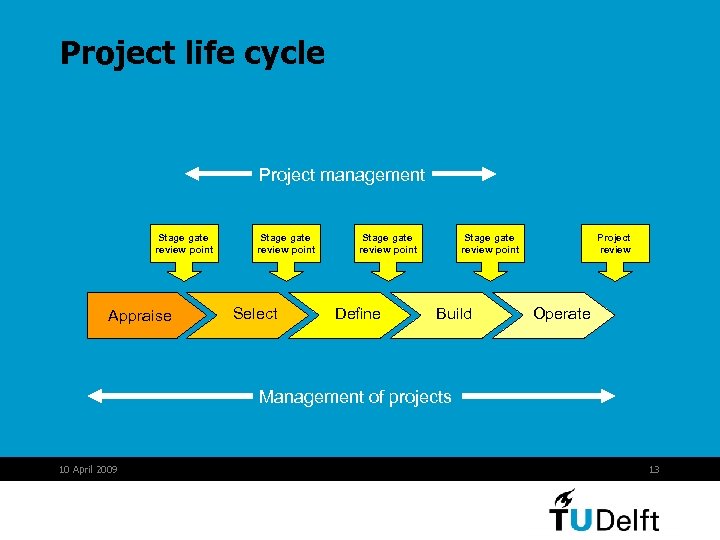 Project life cycle

Project management

Stage gate review point

Stage gate review point

Stage gate review point

Stage gate review point

Project review

Appraise

Select

Define

Build

Operate

Management of projects

10 April 2009

13

TUDelft